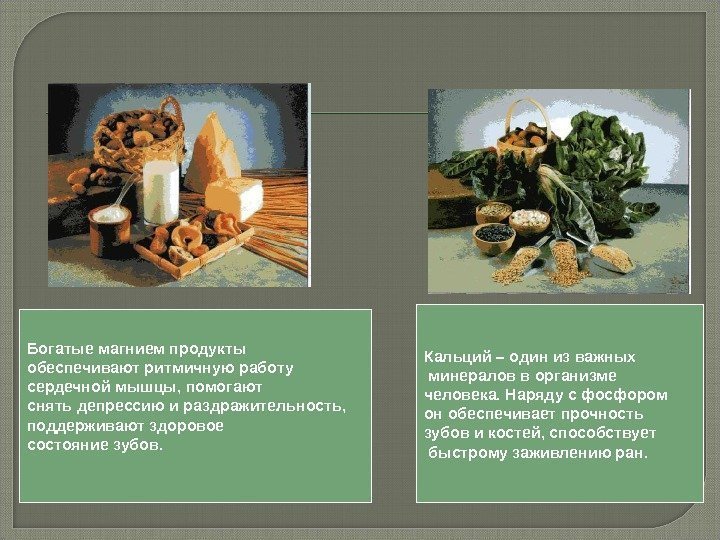 Богатые магнием продукты обеспечивают ритмичную работу сердечной мышцы, помогают снять депрессию и раздражительность, поддерживают здоровое состояние зубов.

Кальций – один из важных минералов в организме человека. Наряду с фосфором он обеспечивает прочность зубов и костей, способствует быстрому заживлению ран.